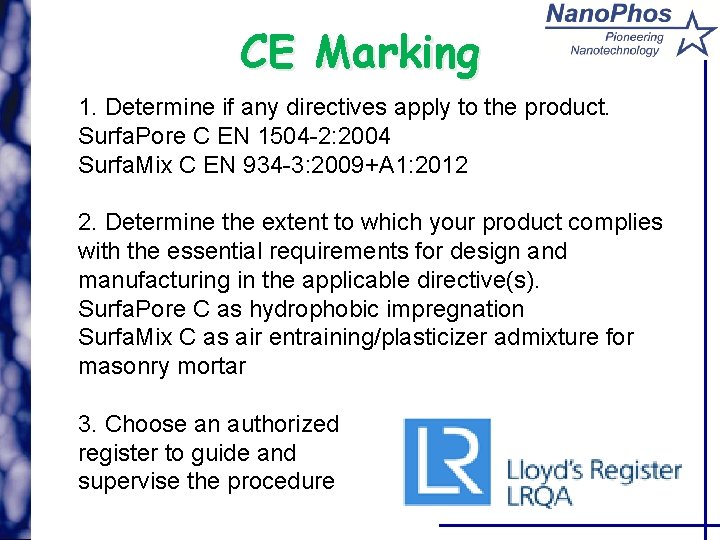 NanoPhos
Pioneering
Nanotechnology

CE Marking

1. Determine if any directives apply to the product.
SurfaPore C EN 1504-2:2004
SurfaMix C EN 934-3:2009+A1:2012

2. Determine the extent to which your product complies with the essential requirements for design and manufacturing in the applicable directive(s).
SurfaPore C as hydrophobic impregnation
SurfaMix C as air entraining/plasticizer admixture for masonry mortar

3. Choose an authorized register to guide and supervise the procedure

LR
Lloyd's Register
LRQA